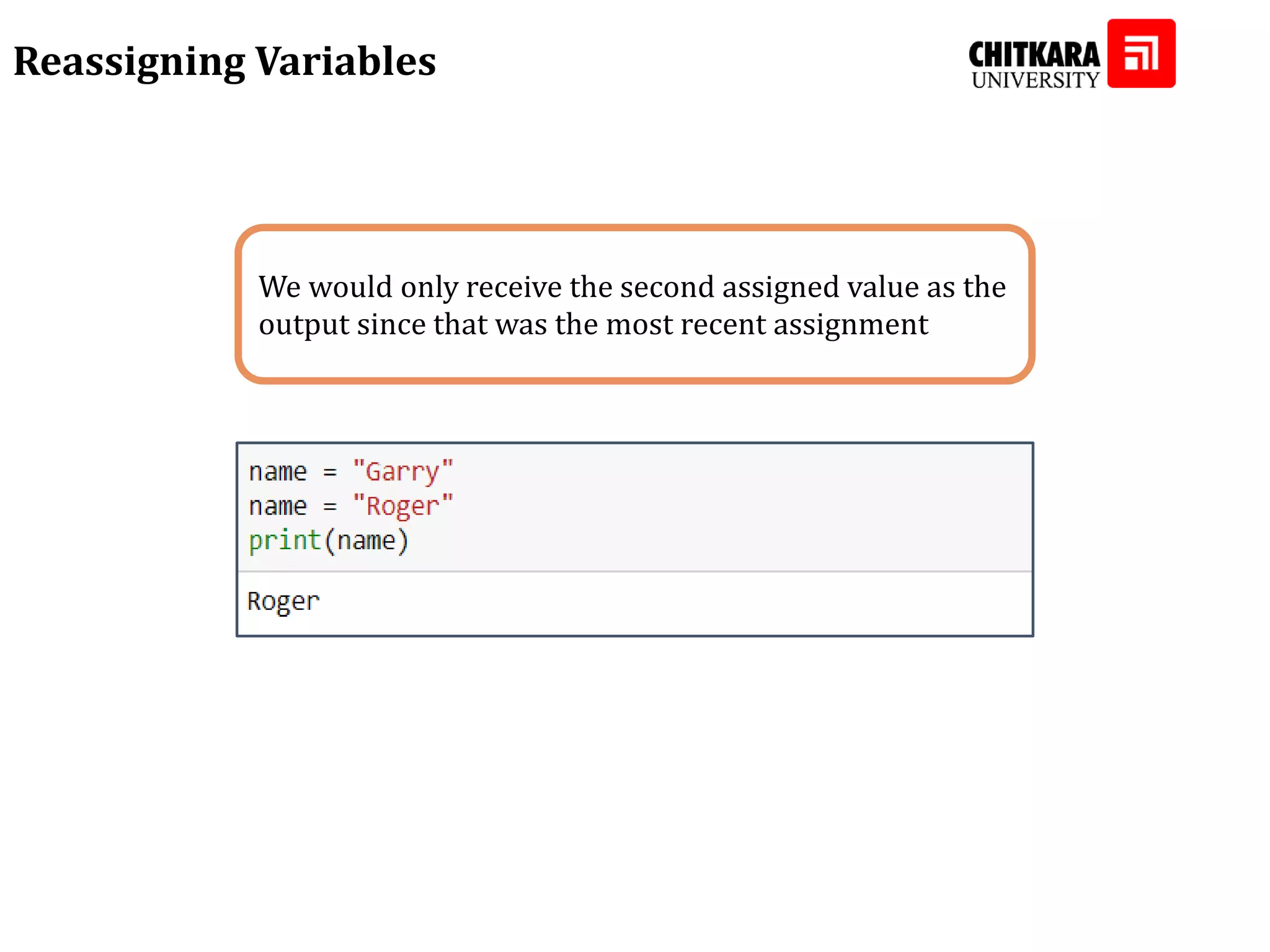 Reassigning Variables

CHITKARA UNIVERSITY

We would only receive the second assigned value as the output since that was the most recent assignment

name = "Garry"
name = "Roger"
print(name)

Roger